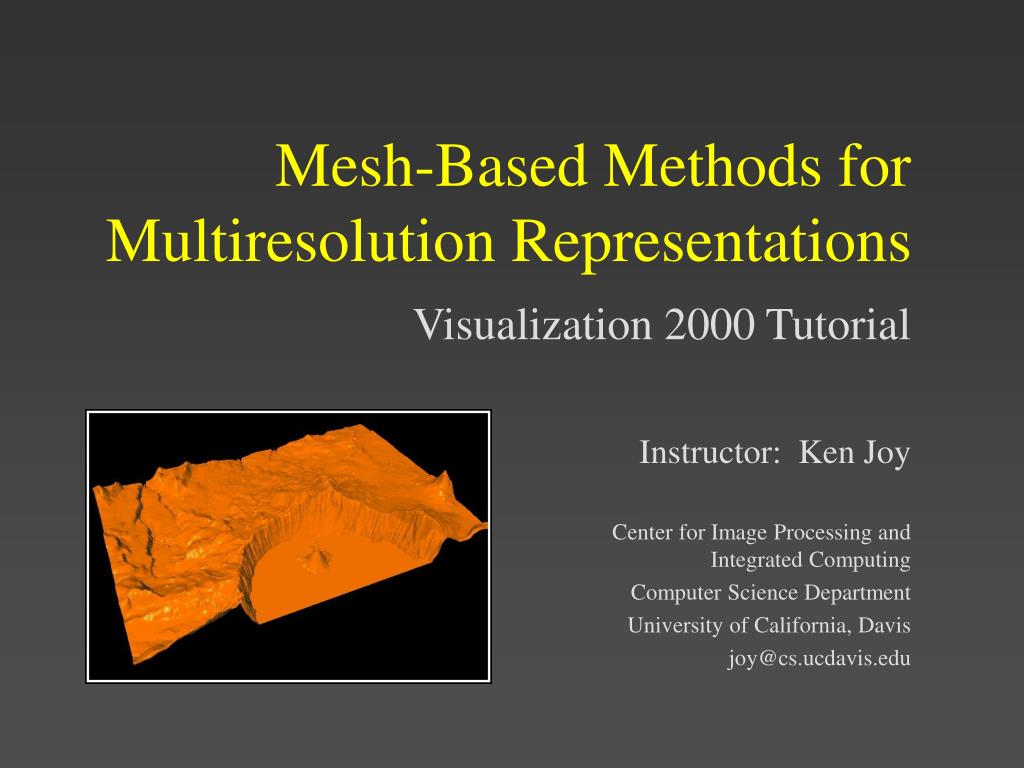 Mesh-Based Methods for Multiresolution Representations

Visualization 2000 Tutorial

Instructor: Ken Joy

Center for Image Processing and Integrated Computing
Computer Science Department
University of California, Davis
joy@cs.ucdavis.edu